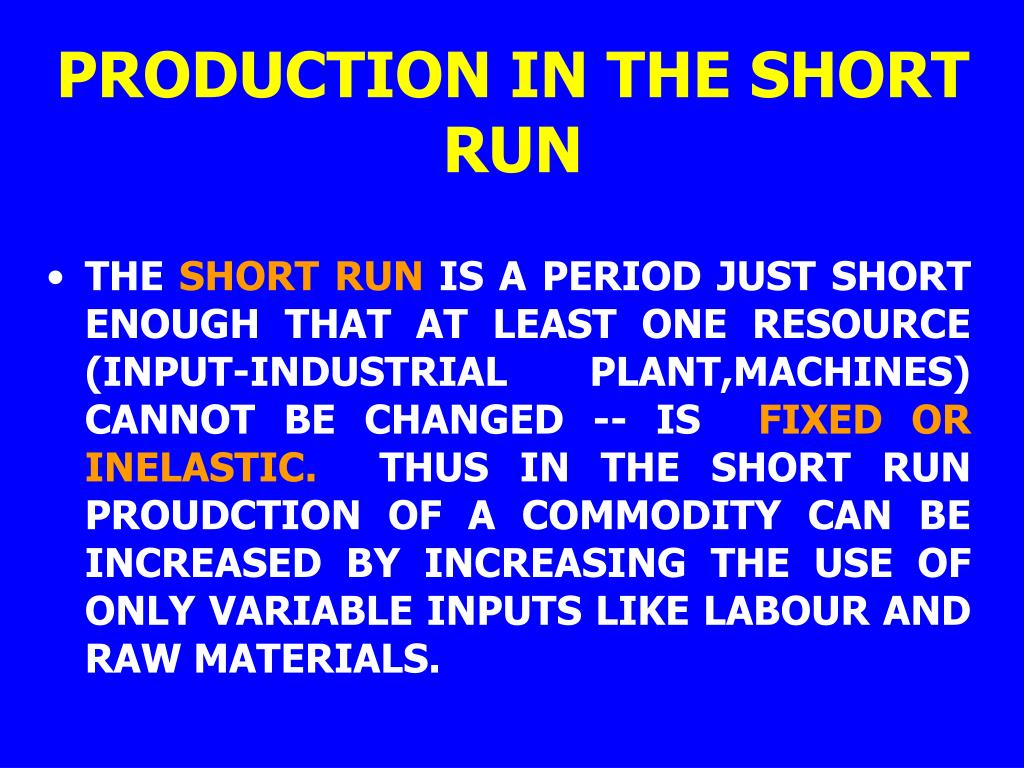 PRODUCTION IN THE SHORT RUN

• THE SHORT RUN IS A PERIOD JUST SHORT ENOUGH THAT AT LEAST ONE RESOURCE (INPUT-INDUSTRIAL PLANT,MACHINES) CANNOT BE CHANGED -- IS FIXED OR INELASTIC. THUS IN THE SHORT RUN PROUDCTION OF A COMMODITY CAN BE INCREASED BY INCREASING THE USE OF ONLY VARIABLE INPUTS LIKE LABOUR AND RAW MATERIALS.